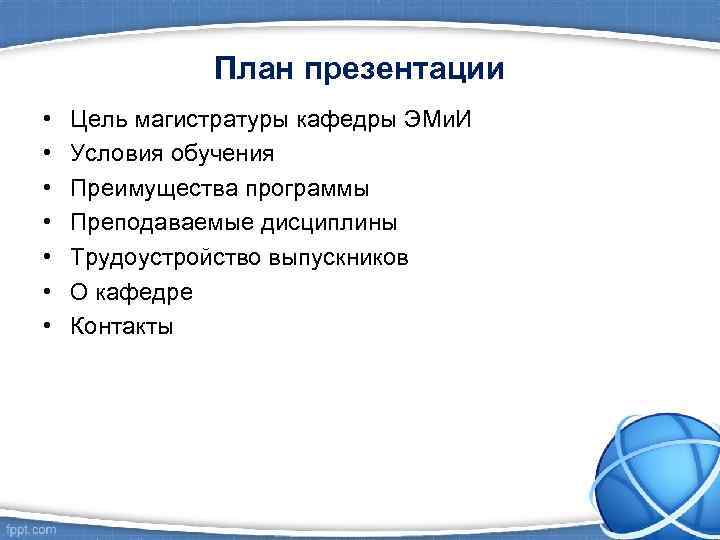 План презентации

• Цель магистратуры кафедры ЭМиИ
• Условия обучения
• Преимущества программы
• Преподаваемые дисциплины
• Трудоустройство выпускников
• О кафедре
• Контакты

fppt.com